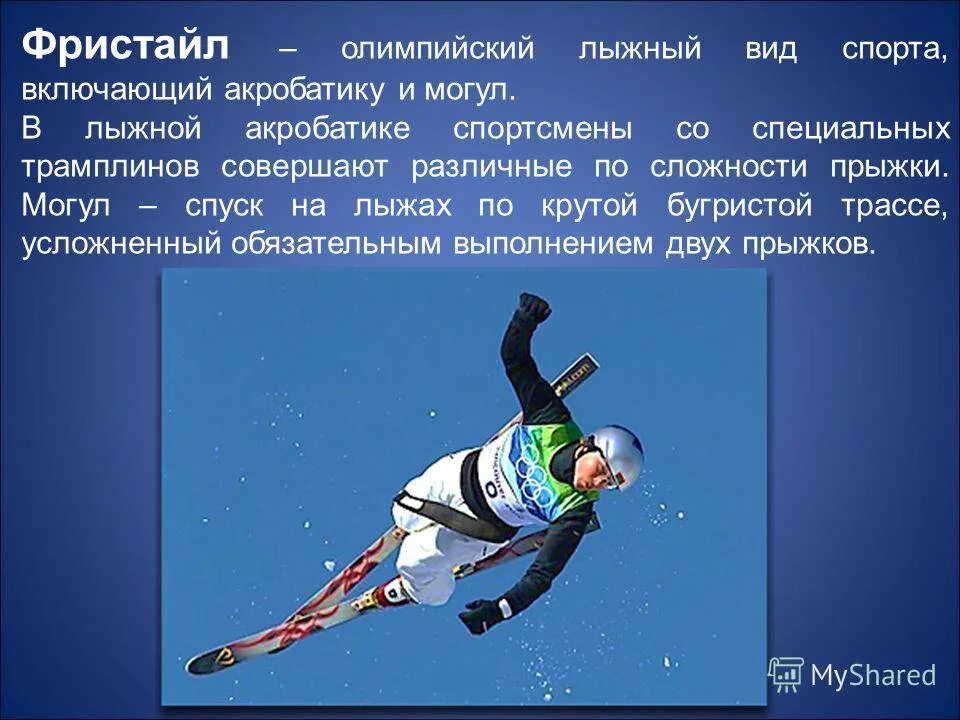 Фристайл – олимпийский лыжный вид спорта, включающий акробатику и могул.
В лыжной акробатике спортсмены со специальных трамплинов совершают различные по сложности прыжки. Могул – спуск на лыжах по крутой бугристой трассе, усложненный обязательным выполнением двух прыжков.

MyShared